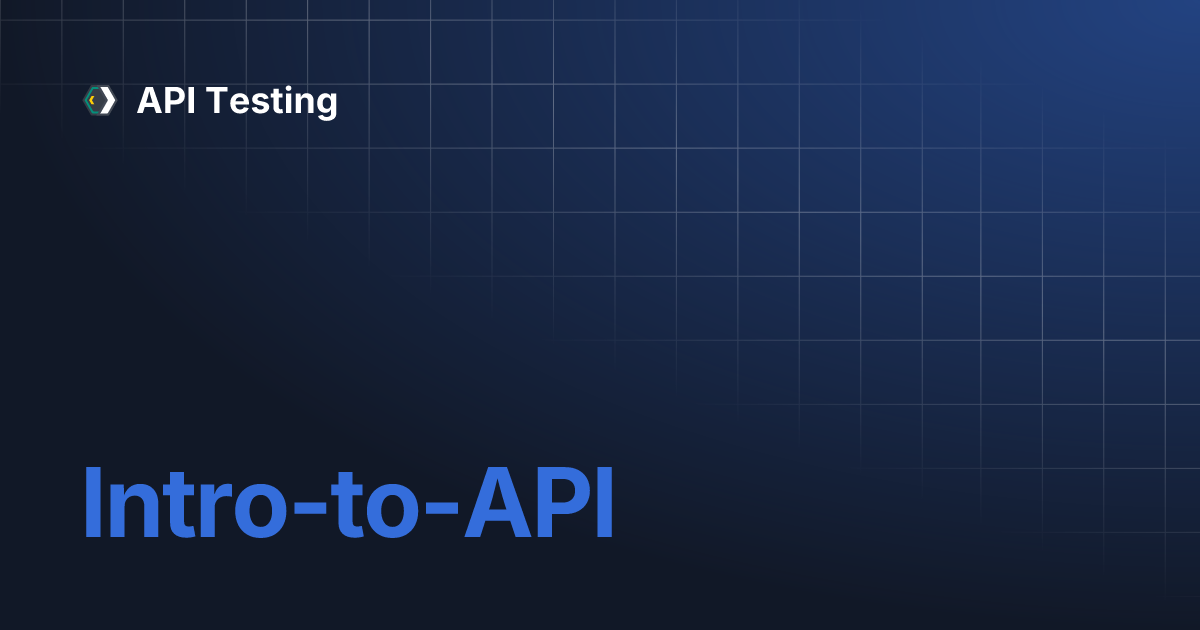 API Testing

Intro-to-API